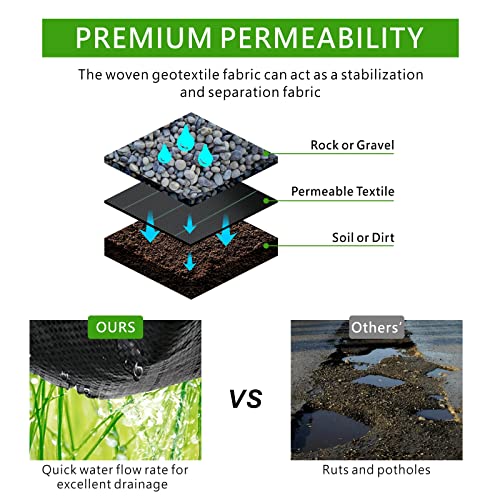 PREMIUM PERMEABILITY

The woven geotextile fabric can act as a stabilization and separation fabric

Rock or Gravel

Permeable Textile

Soil or Dirt

OURS

VS

Others'

Quick water flow rate for excellent drainage

Ruts and potholes